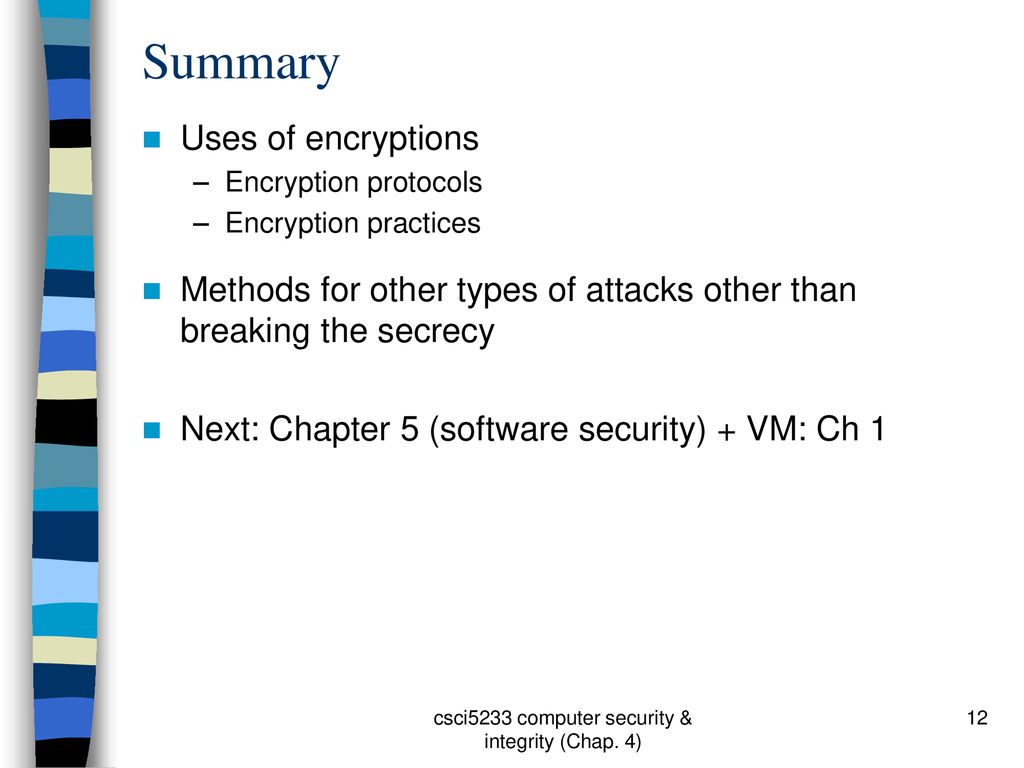 Summary

Uses of encryptions
– Encryption protocols
– Encryption practices

Methods for other types of attacks other than breaking the secrecy

Next: Chapter 5 (software security) + VM: Ch 1

csci5233 computer security & integrity (Chap. 4)

12